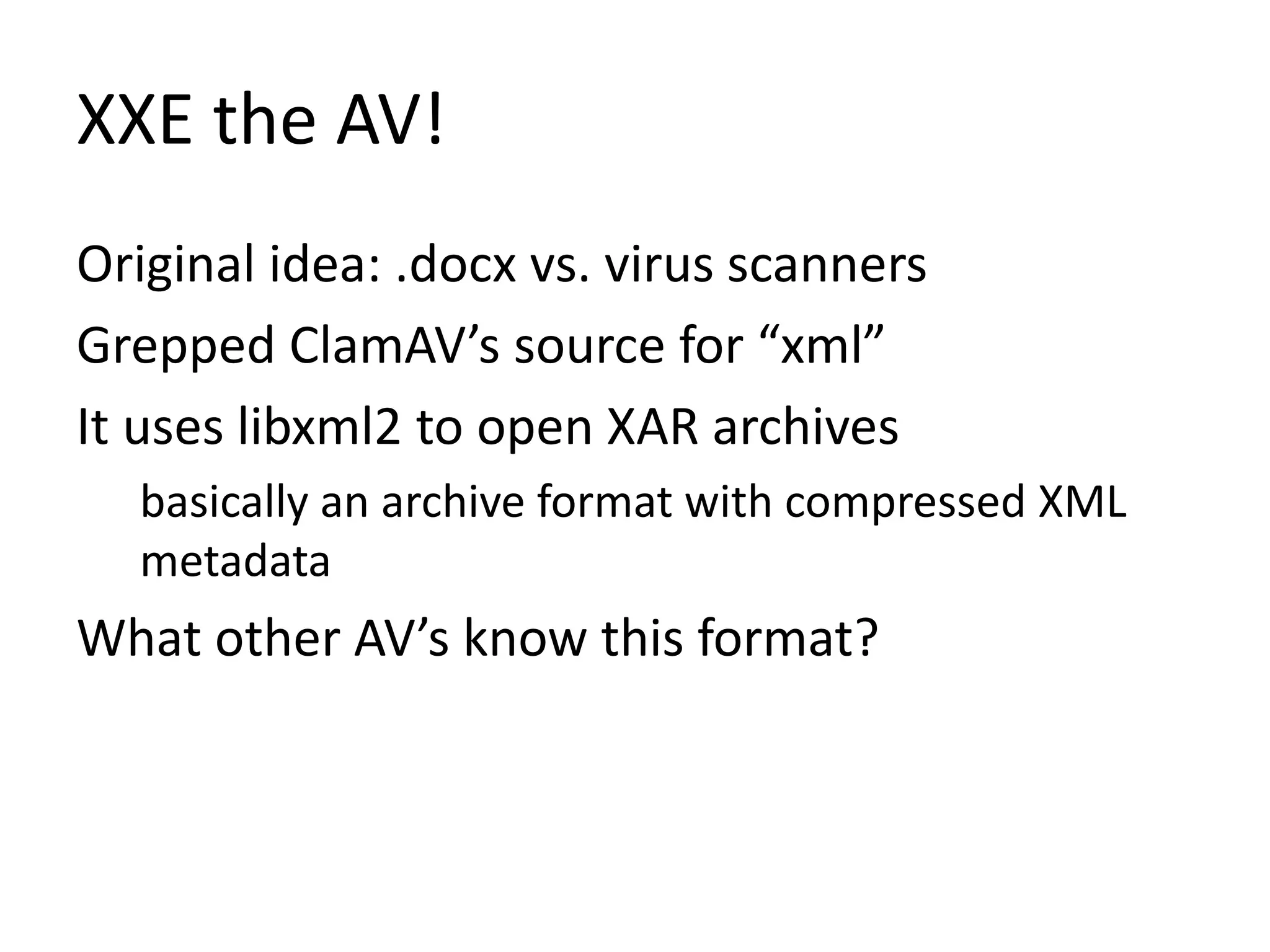 XXE the AV!

Original idea: .docx vs. virus scanners

Grepped ClamAV’s source for “xml”

It uses libxml2 to open XAR archives

basically an archive format with compressed XML metadata

What other AV’s know this format?